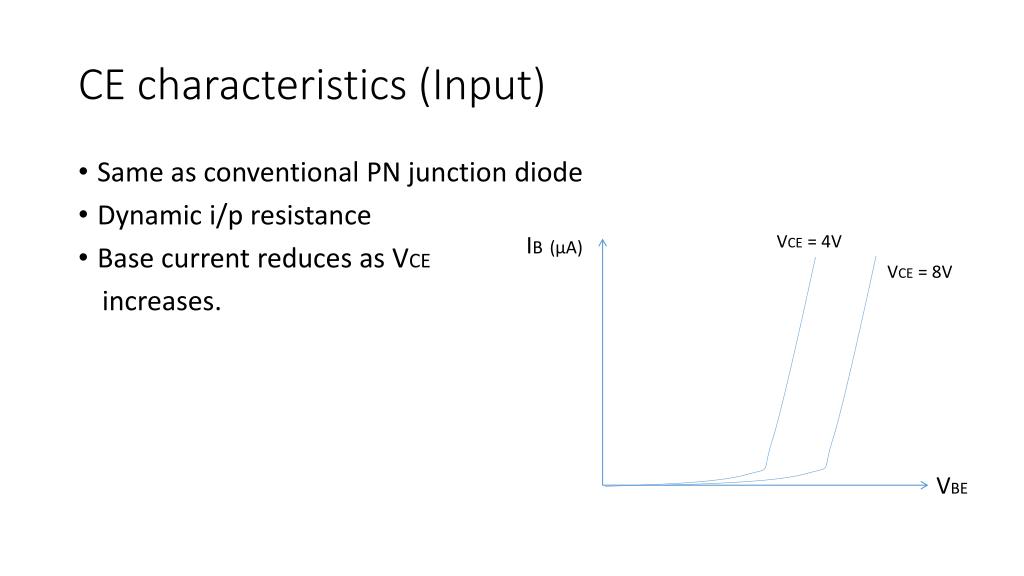 CE characteristics (Input)

• Same as conventional PN junction diode
• Dynamic i/p resistance
• Base current reduces as $V_{CE}$ increases.

$I_B$ (μA)

$V_{CE}$ = 4V

$V_{CE}$ = 8V

$V_{BE}$